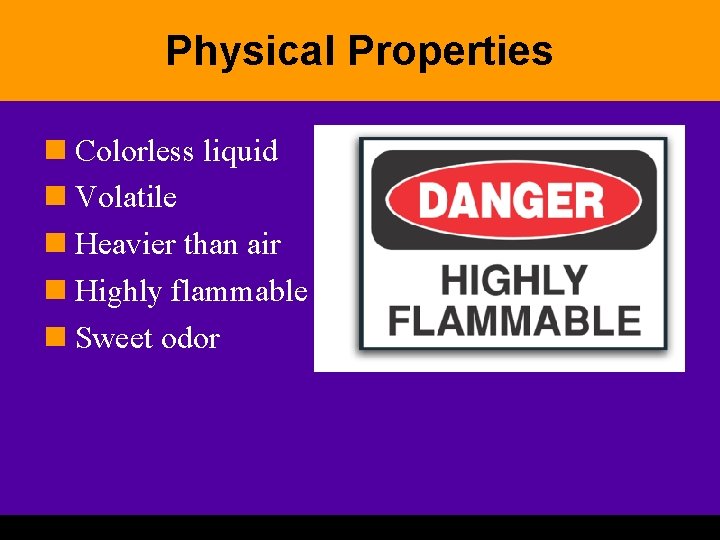 Physical Properties

- Colorless liquid
- Volatile
- Heavier than air
- Highly flammable
- Sweet odor

DANGER
HIGHLY FLAMMABLE